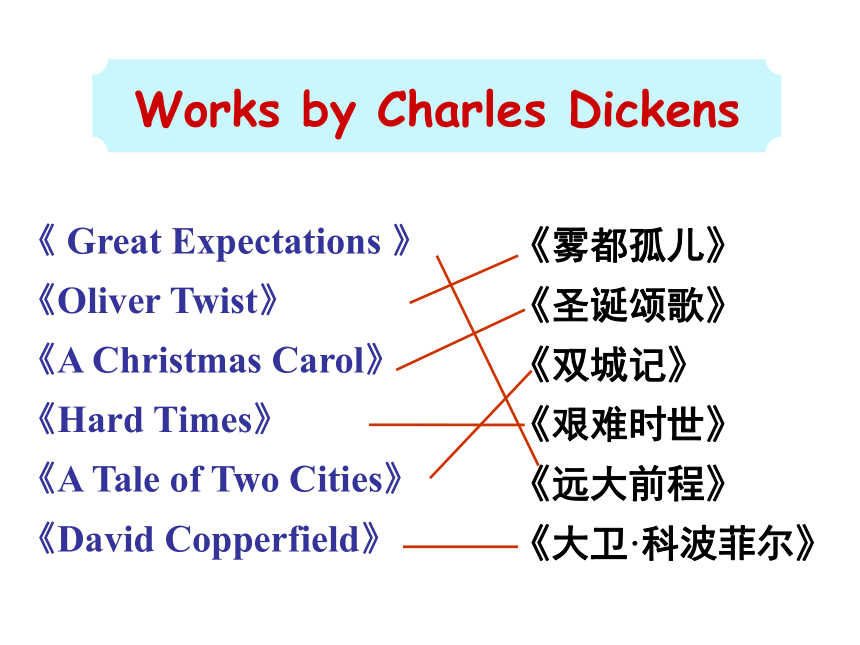 Works by Charles Dickens

《 Great Expectations 》
《Oliver Twist》
《A Christmas Carol》
《Hard Times》
《A Tale of Two Cities》
《David Copperfield》

《雾都孤儿》
《圣诞颂歌》
《双城记》
《艰难时世》
《远大前程》
《大卫·科波菲尔》